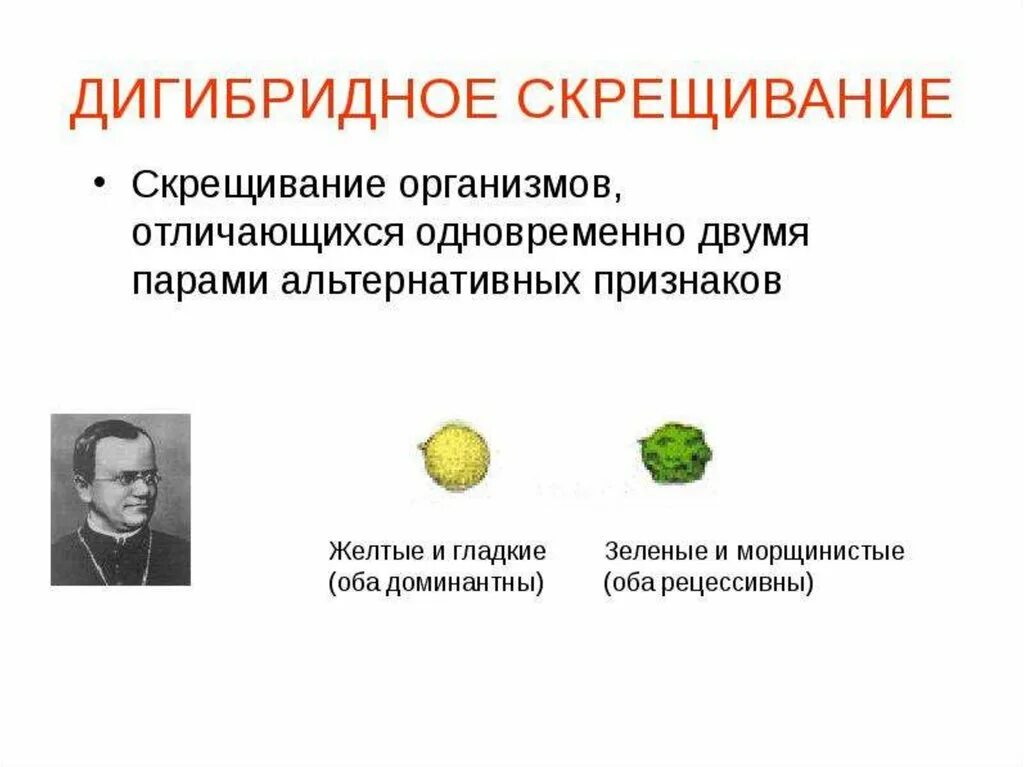 ДИГИБРИДНОЕ СКРЕЩИВАНИЕ

• Скрещивание организмов, отличающихся одновременно двумя парами альтернативных признаков

Желтые и гладкие (оба доминантны)

Зеленые и морщинистые (оба рецессивны)